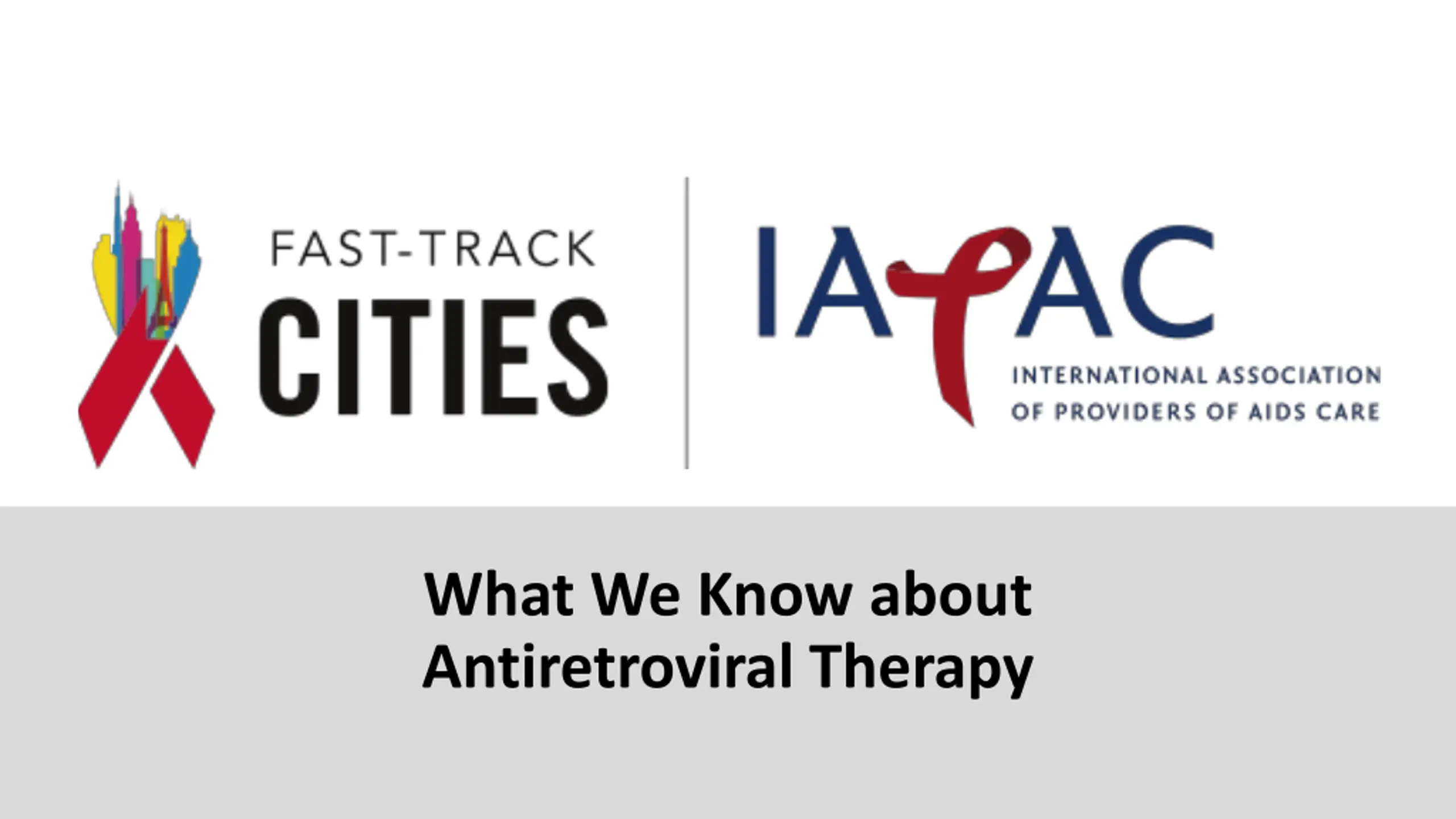 FAST-TRACK
CITIES

IAPAC
INTERNATIONAL ASSOCIATION OF PROVIDERS OF AIDS CARE

What We Know about Antiretroviral Therapy